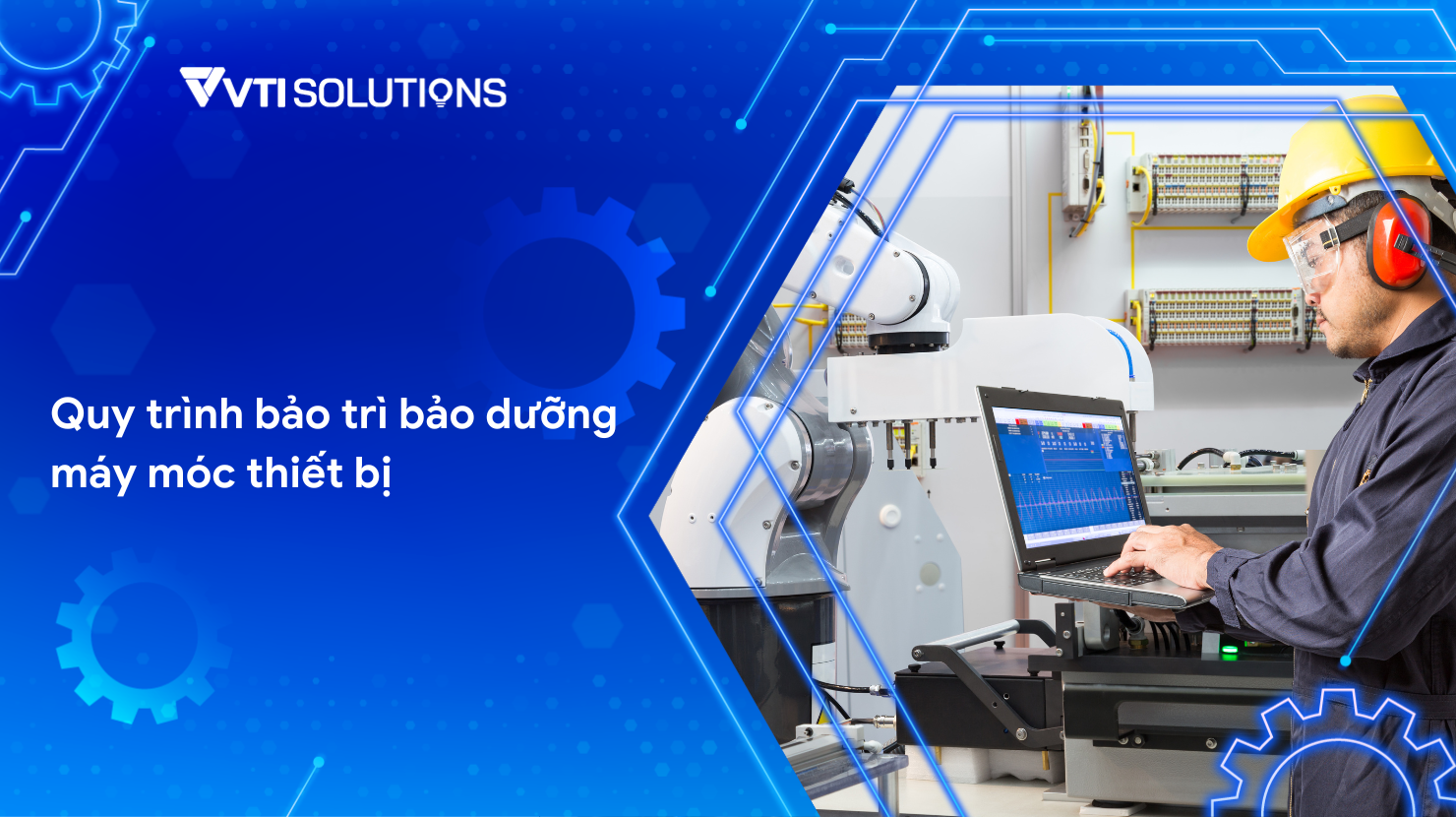 VTI SOLUTIONS

Quy trình bảo trì bảo dưỡng máy móc thiết bị